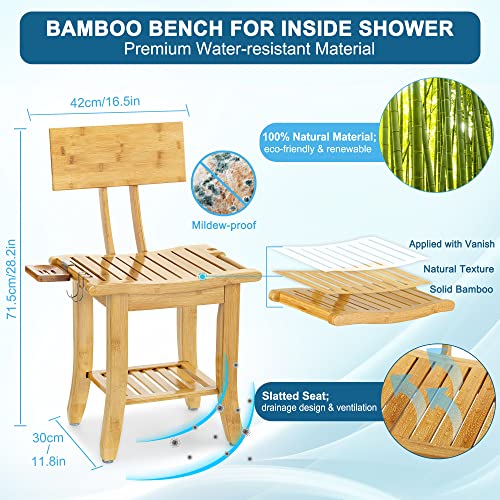 BAMBOO BENCH FOR INSIDE SHOWER
Premium Water-resistant Material

42cm/16.5in

71.5cm/28.2in

30cm / 11.8in

Mildew-proof

100% Natural Material; eco-friendly & renewable

Applied with Vanish

Natural Texture

Solid Bamboo

Slatted Seat; drainage design & ventilation